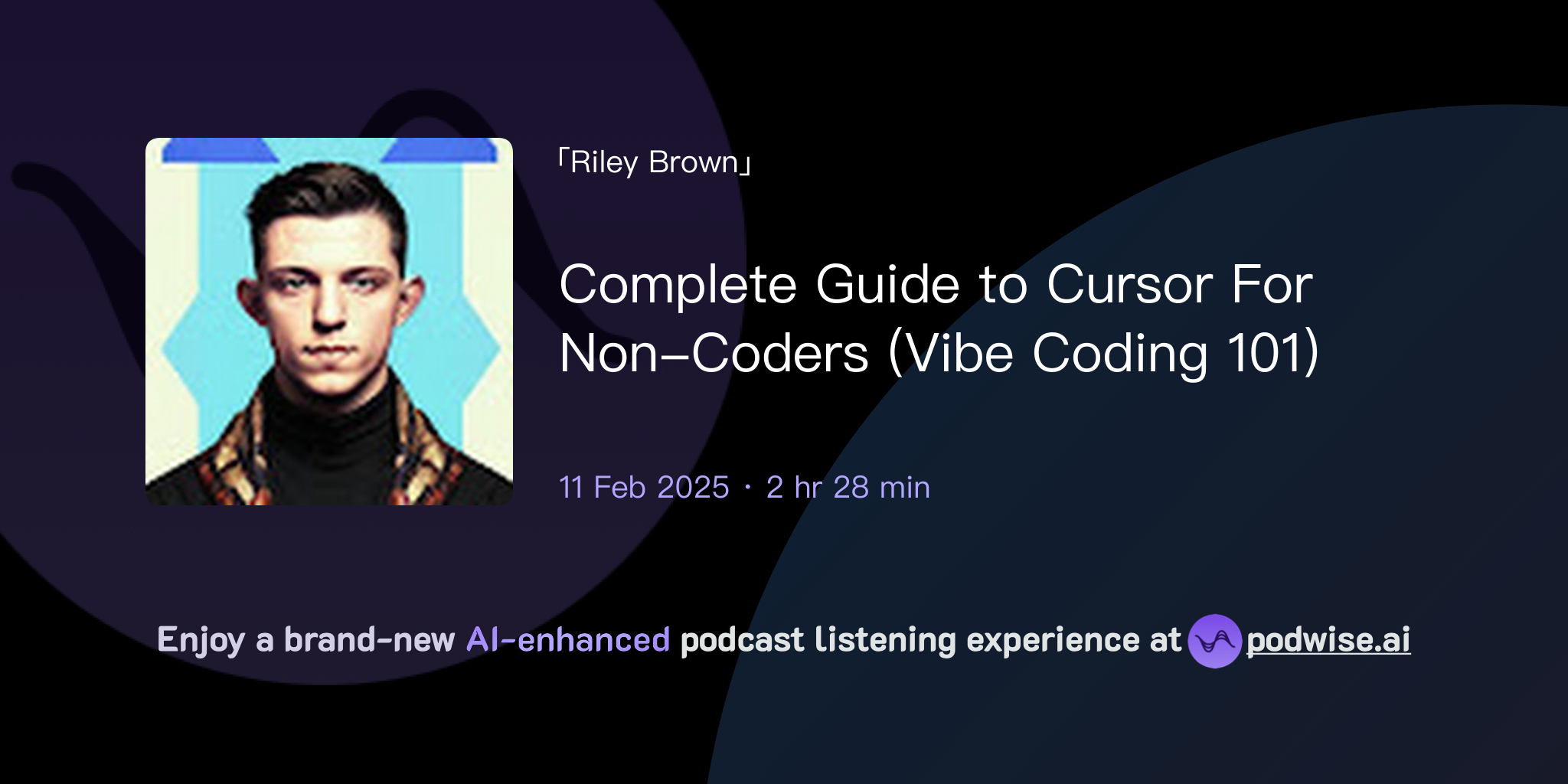 「Riley Brown」

Complete Guide to Cursor For Non-Coders (Vibe Coding 101)

11 Feb 2025 · 2 hr 28 min

Enjoy a brand-new AI-enhanced podcast listening experience at podwise.ai